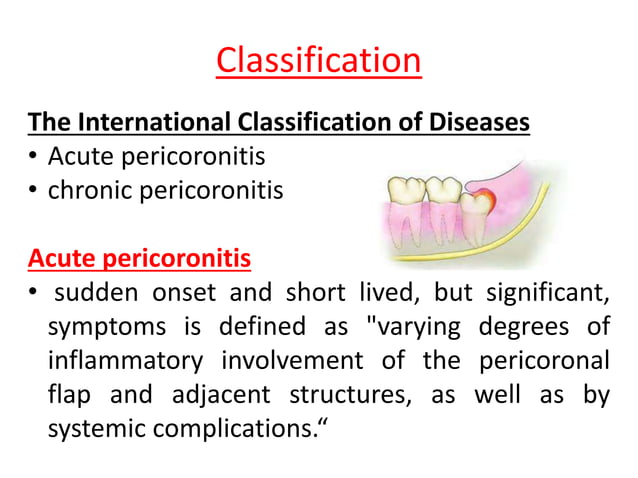 Classification

The International Classification of Diseases

• Acute pericoronitis
• chronic pericoronitis

Acute pericoronitis

• sudden onset and short lived, but significant, symptoms is defined as "varying degrees of inflammatory involvement of the pericoronal flap and adjacent structures, as well as by systemic complications.“